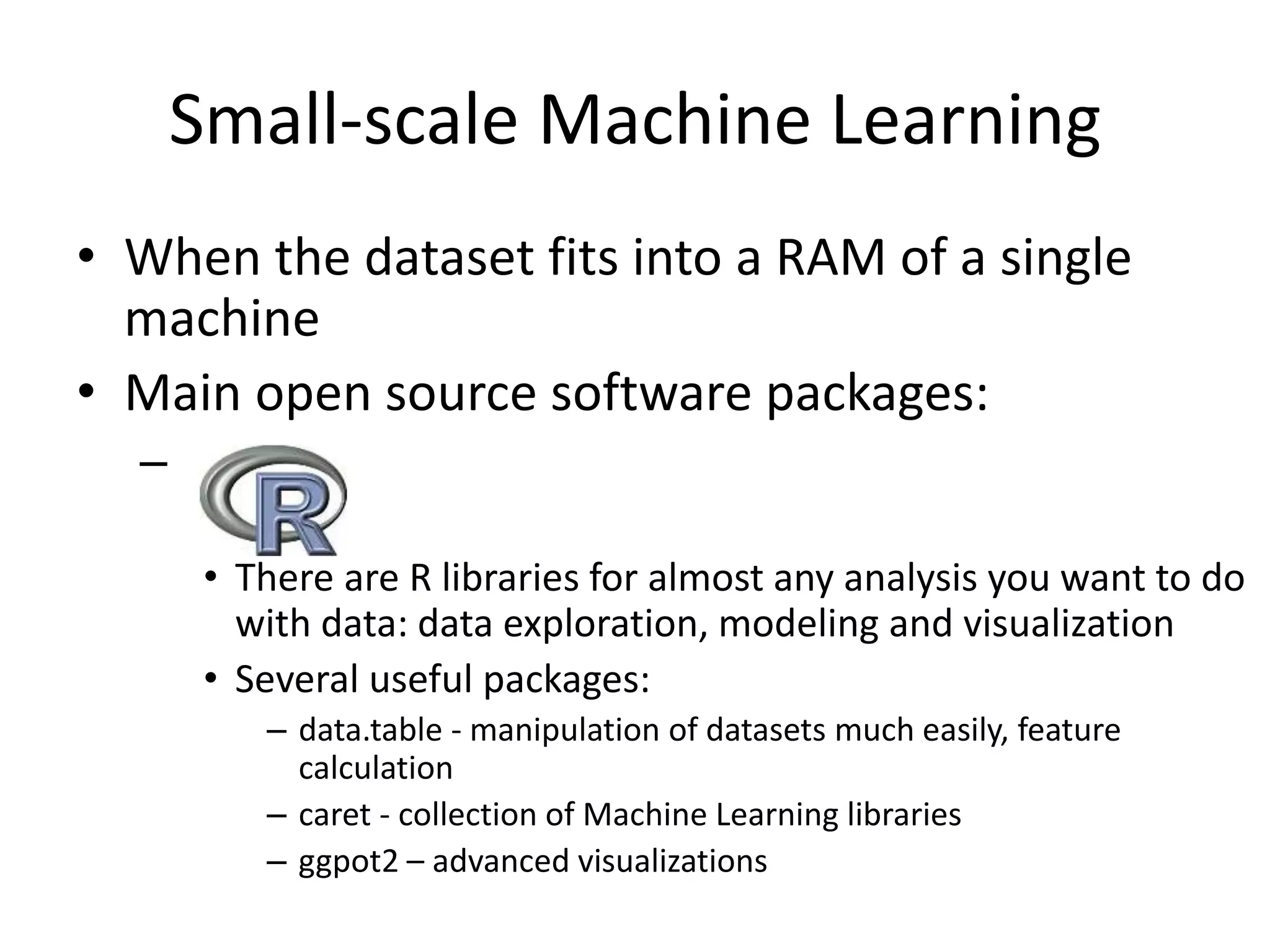 Small-scale Machine Learning

• When the dataset fits into a RAM of a single machine
• Main open source software packages:
 – R
  • There are R libraries for almost any analysis you want to do with data: data exploration, modeling and visualization
  • Several useful packages:
   – data.table - manipulation of datasets much easily, feature calculation
   – caret - collection of Machine Learning libraries
   – ggpot2 – advanced visualizations